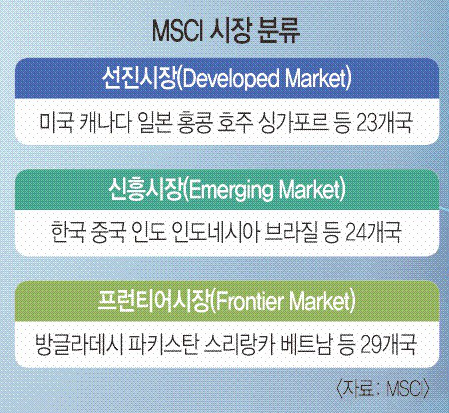 MSCI 시장 분류

선진시장(Developed Market)

미국 캐나다 일본 홍콩 호주 싱가포르 등 23개국

신흥시장(Emerging Market)

한국 중국 인도 인도네시아 브라질 등 24개국

프런티어시장(Frontier Market)

방글라데시 파키스탄 스리랑카 베트남 등 29개국

〈자료 : MSC〉